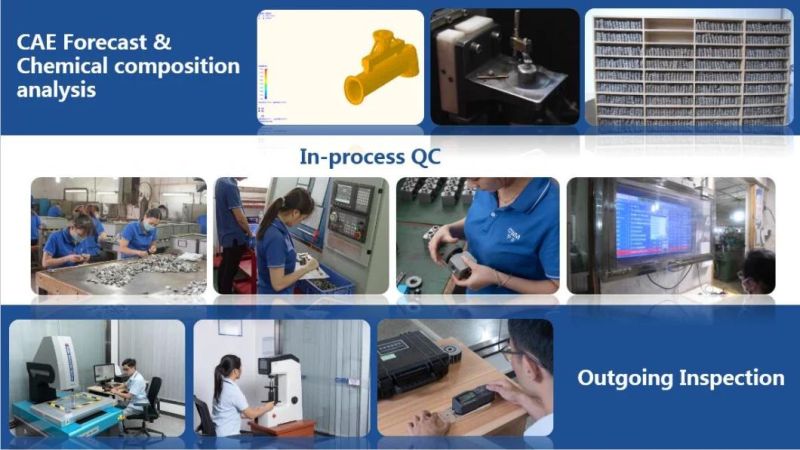 CAE Forecast & Chemical composition analysis

In-process QC

Outgoing Inspection